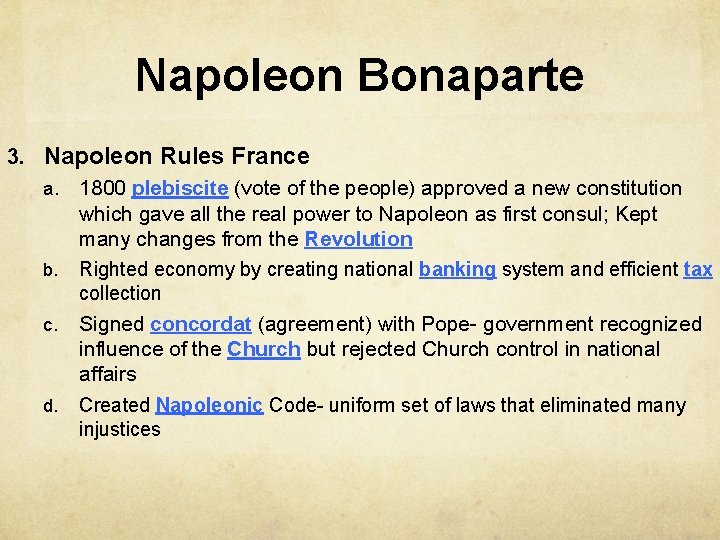 Napoleon Bonaparte

3. Napoleon Rules France

a. 1800 plebiscite (vote of the people) approved a new constitution which gave all the real power to Napoleon as first consul; Kept many changes from the Revolution

b. Righted economy by creating national banking system and efficient tax collection

c. Signed concordat (agreement) with Pope- government recognized influence of the Church but rejected Church control in national affairs

d. Created Napoleonic Code- uniform set of laws that eliminated many injustices